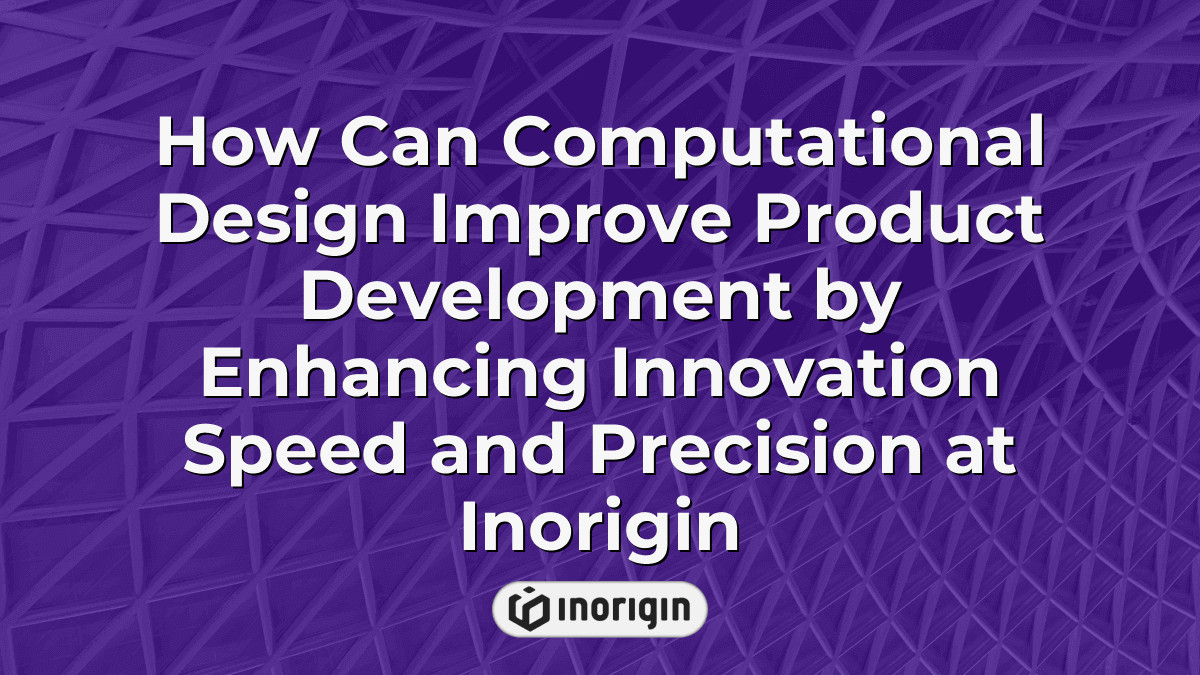 How Can Computational Design Improve Product Development by Enhancing Innovation Speed and Precision at Inorigin

INORIGIN